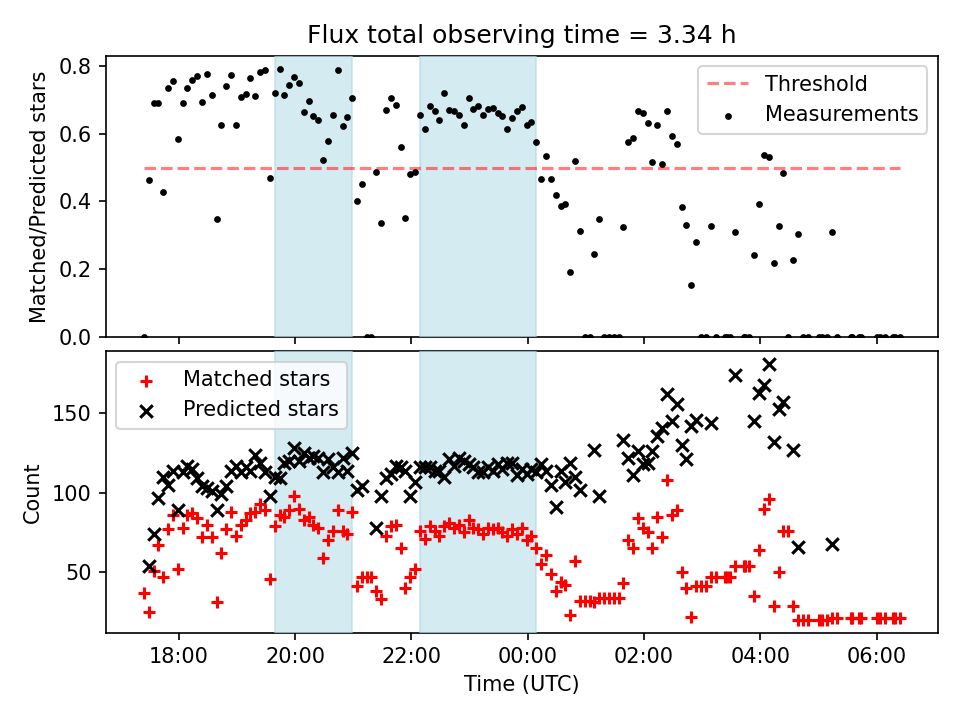 Flux total observing time = 3.34 h

Matched/Predicted stars

0.8
0.6
0.4
0.2
0.0

Threshold
Measurements

Count

150
100
50

Matched stars
Predicted stars

18:00
20:00
22:00
00:00
02:00
04:00
06:00

Time (UTC)